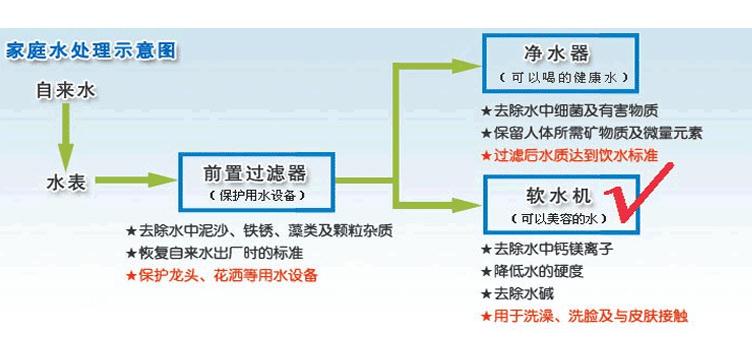 家庭水处理示意图

自来水

水表

前置过滤器
（保护用水设备）

★去除水中泥沙、铁锈、藻类及颗粒杂质
★恢复自来水出厂时的标准
★保护龙头、花洒等用水设备

净水器
（可以喝的健康水）

★去除水中细菌及有害物质
★保留人体所需矿物质及微量元素
★过滤后水质达到饮水标准

软水机
（可以美容的水）

★去除水中钙镁离子
★降低水的硬度
★去除水碱
★用于洗澡、洗脸及与皮肤接触